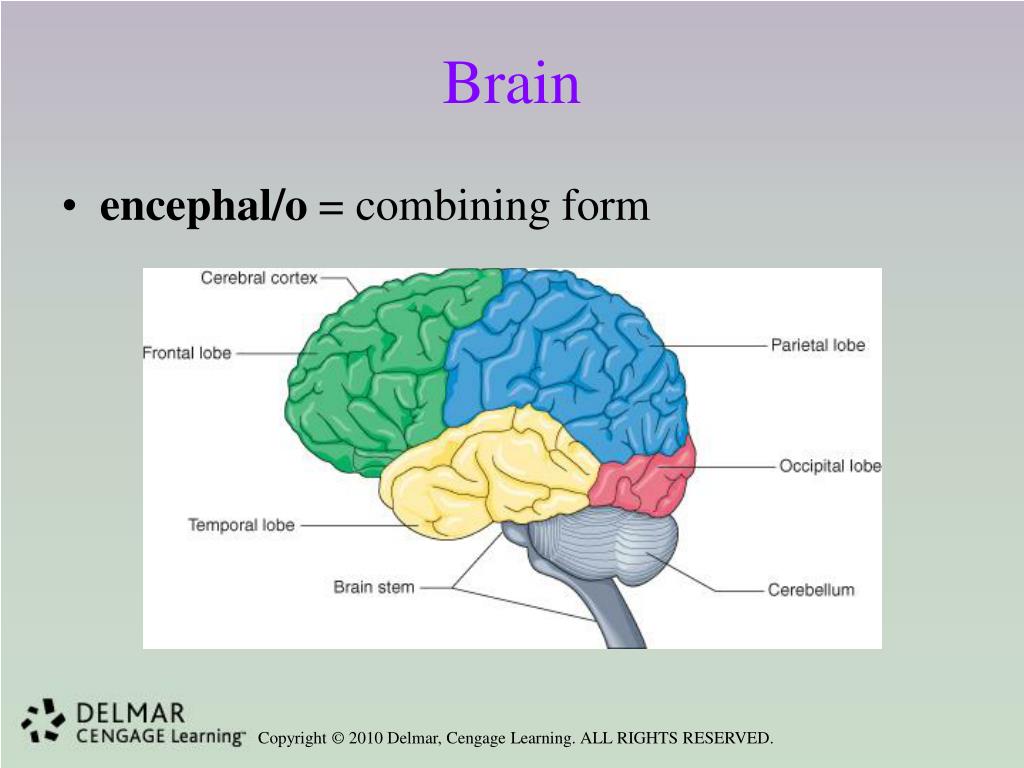 Brain

• **encephal/o** = combining form

Cerebral cortex

Frontal lobe

Parietal lobe

Occipital lobe

Temporal lobe

Brain stem

Cerebellum

DELMAR
CENGAGE Learning™

Copyright © 2010 Delmar, Cengage Learning. ALL RIGHTS RESERVED.